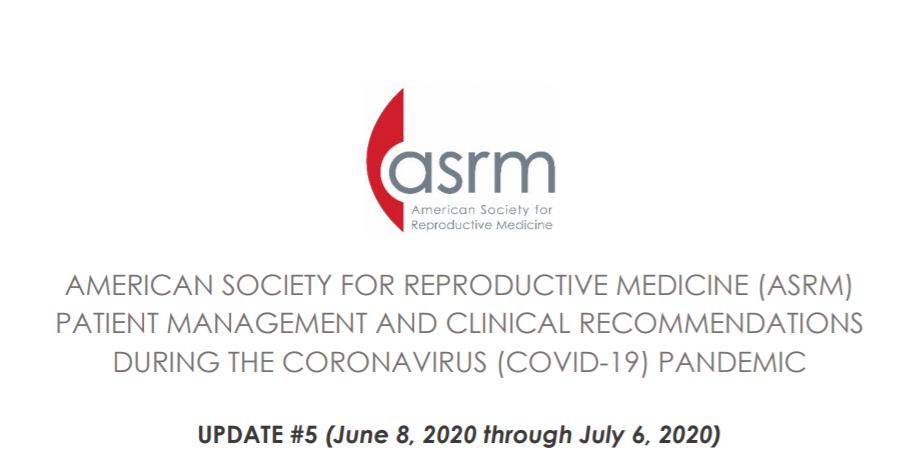 asrm
American Society for Reproductive Medicine

AMERICAN SOCIETY FOR REPRODUCTIVE MEDICINE (ASRM) PATIENT MANAGEMENT AND CLINICAL RECOMMENDATIONS DURING THE CORONAVIRUS (COVID-19) PANDEMIC

UPDATE #5 (June 8, 2020 through July 6, 2020)